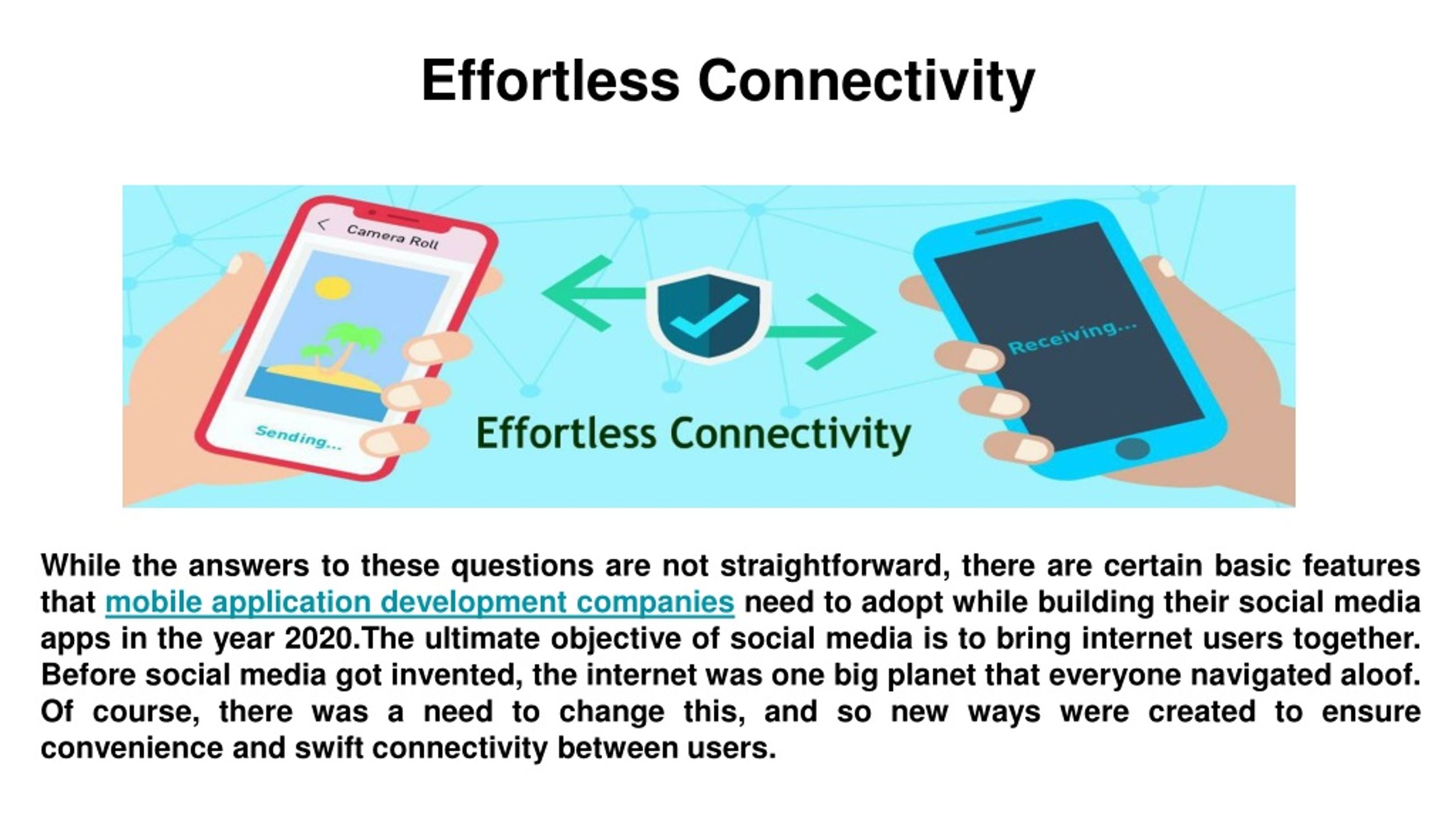 Effortless Connectivity

Camera Roll

Sending...

Effortless Connectivity

Receiving...

While the answers to these questions are not straightforward, there are certain basic features that mobile application development companies need to adopt while building their social media apps in the year 2020.The ultimate objective of social media is to bring internet users together. Before social media got invented, the internet was one big planet that everyone navigated aloof. Of course, there was a need to change this, and so new ways were created to ensure convenience and swift connectivity between users.